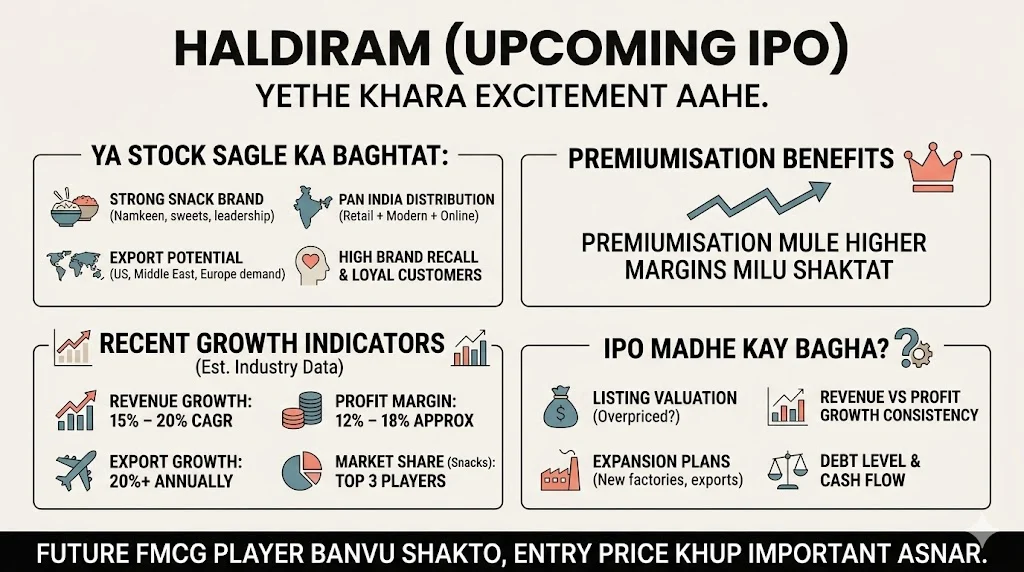 HALDIRAM (UPCOMING IPO)

YETHE KHARA EXCITEMENT AAHE.

YA STOCK SAGLE KA BAGHTAT:

STRONG SNACK BRAND
(Namkeen, sweets, leadership)

PAN INDIA DISTRIBUTION
(Retail + Modern + Online)

EXPORT POTENTIAL
(US, Middle East, Europe demand)

HIGH BRAND RECALL & LOYAL CUSTOMERS

PREMIUMISATION BENEFITS

PREMIUMISATION MULE HIGHER MARGINS MILU SHAKTAT

RECENT GROWTH INDICATORS
(Est. Industry Data)

REVENUE GROWTH: 15% – 20% CAGR

PROFIT MARGIN: 12% – 18% APPROX

EXPORT GROWTH: 20%+ ANNUALLY

MARKET SHARE (Snacks): TOP 3 PLAYERS

IPO MADHE KAY BAGHA?

LISTING VALUATION
(Overpriced?)

REVENUE VS PROFIT GROWTH CONSISTENCY

EXPANSION PLANS
(New factories, exports)

DEBT LEVEL & CASH FLOW

FUTURE FMCG PLAYER BANVU SHAKTO, ENTRY PRICE KHUP IMPORTANT ASNAR.